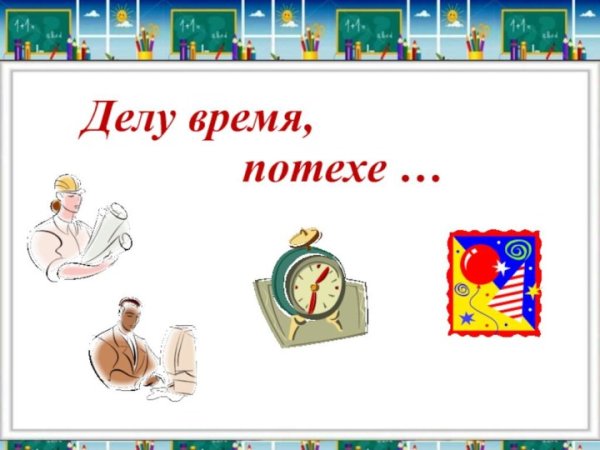 Делу время,

потехе …